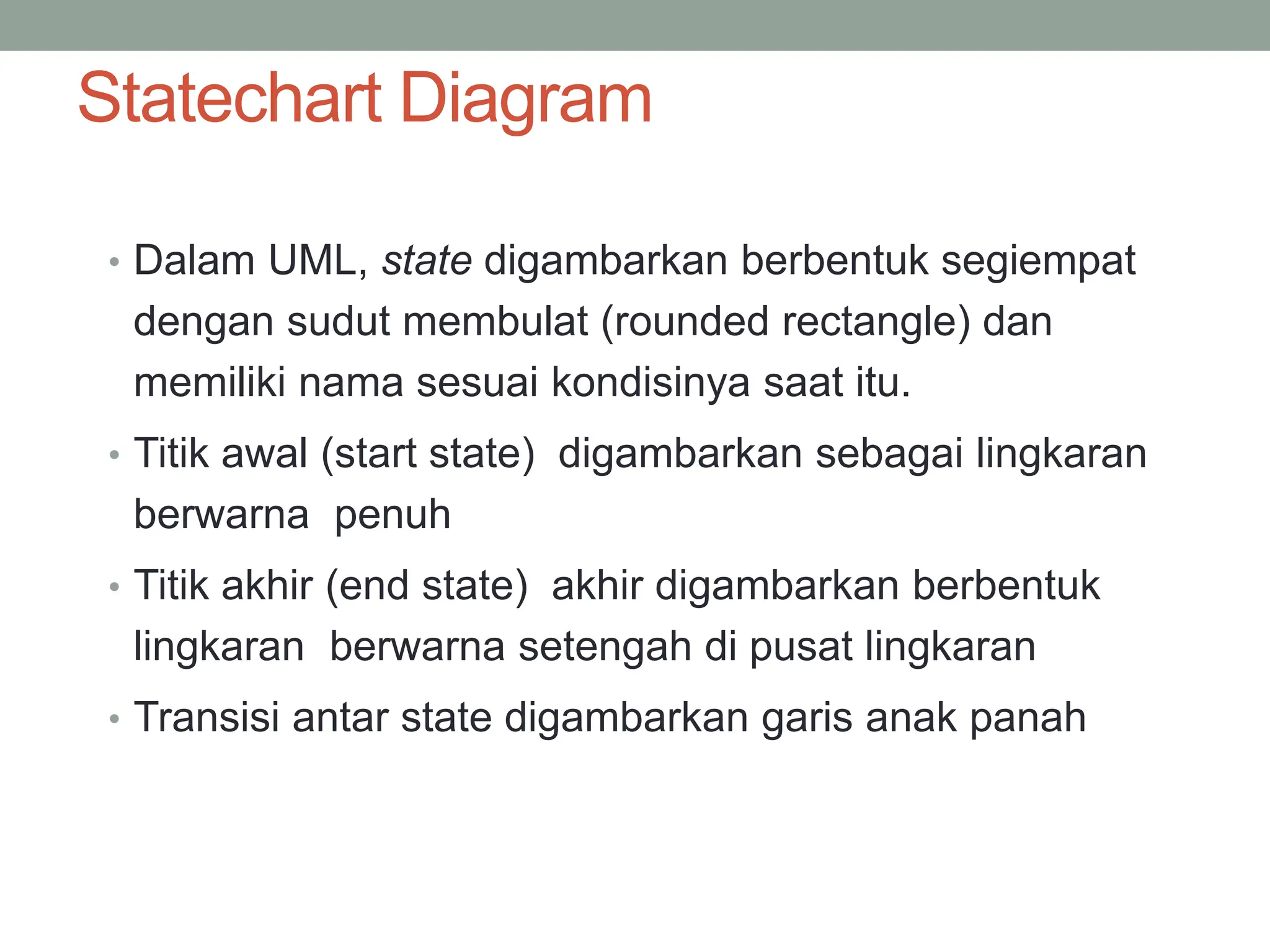 Statechart Diagram

• Dalam UML, state digambarkan berbentuk segiempat dengan sudut membulat (rounded rectangle) dan memiliki nama sesuai kondisinya saat itu.
• Titik awal (start state)  digambarkan sebagai lingkaran berwarna  penuh
• Titik akhir (end state)  akhir digambarkan berbentuk lingkaran  berwarna setengah di pusat lingkaran
• Transisi antar state digambarkan garis anak panah